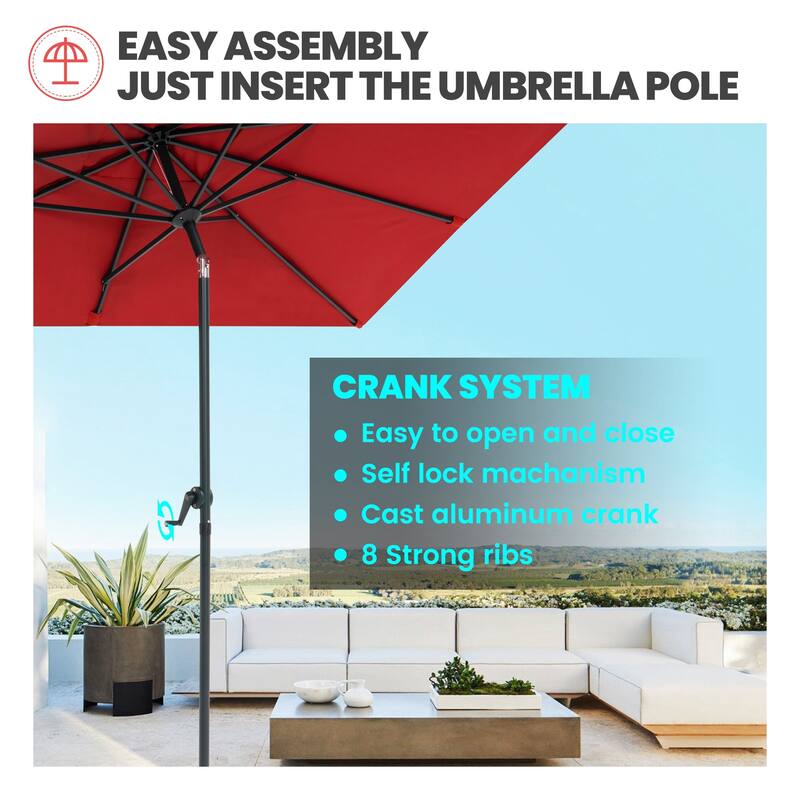 EASY ASSEMBLY
JUST INSERT THE UMBRELLA POLE

CRANK SYSTEM
• Easy to open and close
• Self lock machanism
• Cast aluminum crank
• 8 Strong ribs